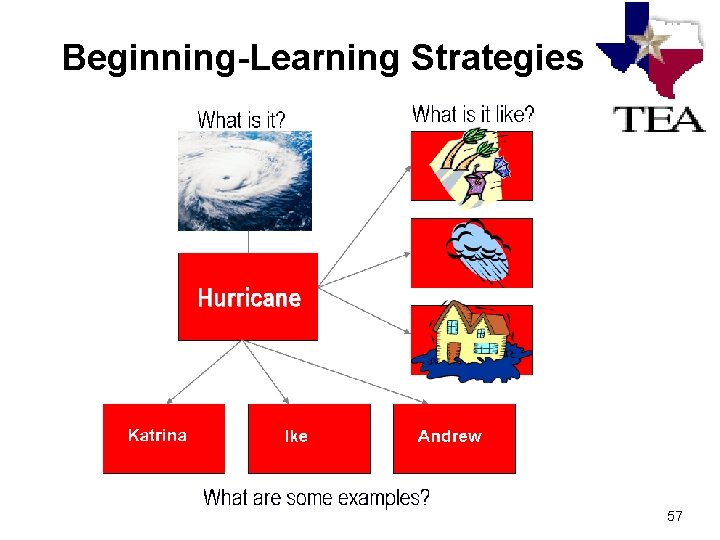 Beginning-Learning Strategies

TEA

What is it?

What is it like?

Hurricane

Katrina

Ike

Andrew

What are some examples?

57